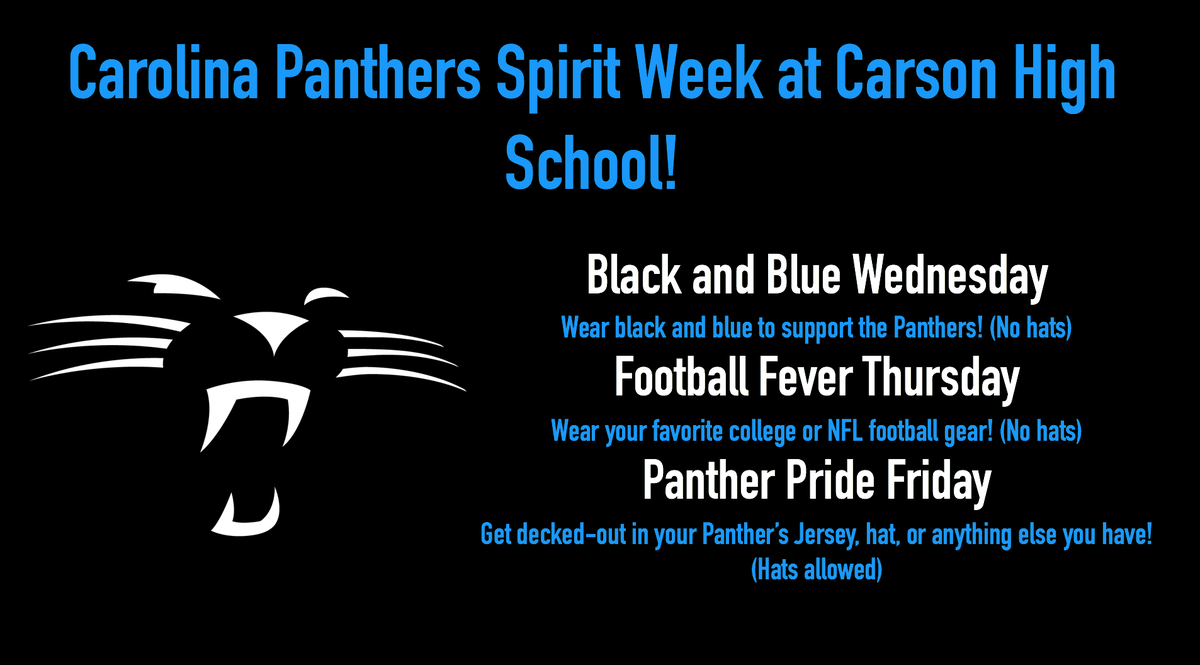 Carolina Panthers Spirit Week at Carson High School!

Black and Blue Wednesday

Wear black and blue to support the Panthers! (No hats)

Football Fever Thursday

Wear your favorite college or NFL football gear! (No hats)

Panther Pride Friday

Get decked-out in your Panther's Jersey, hat, or anything else you have! (Hats allowed)